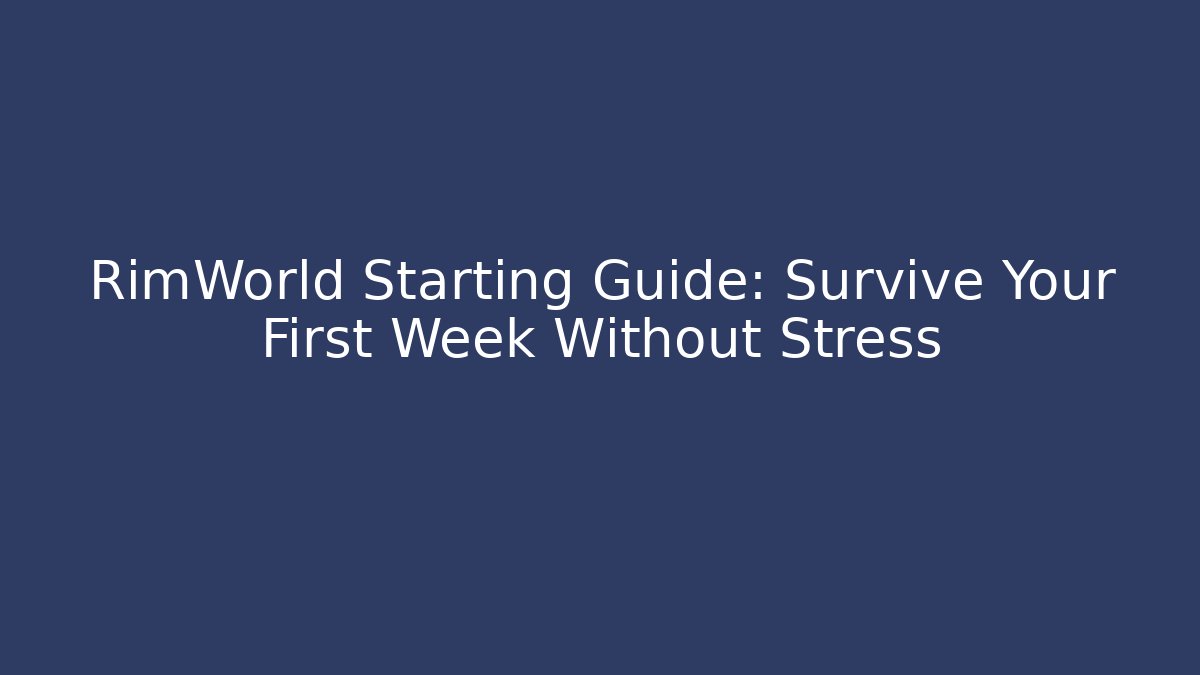 RimWorld Starting Guide: Survive Your First Week Without Stress